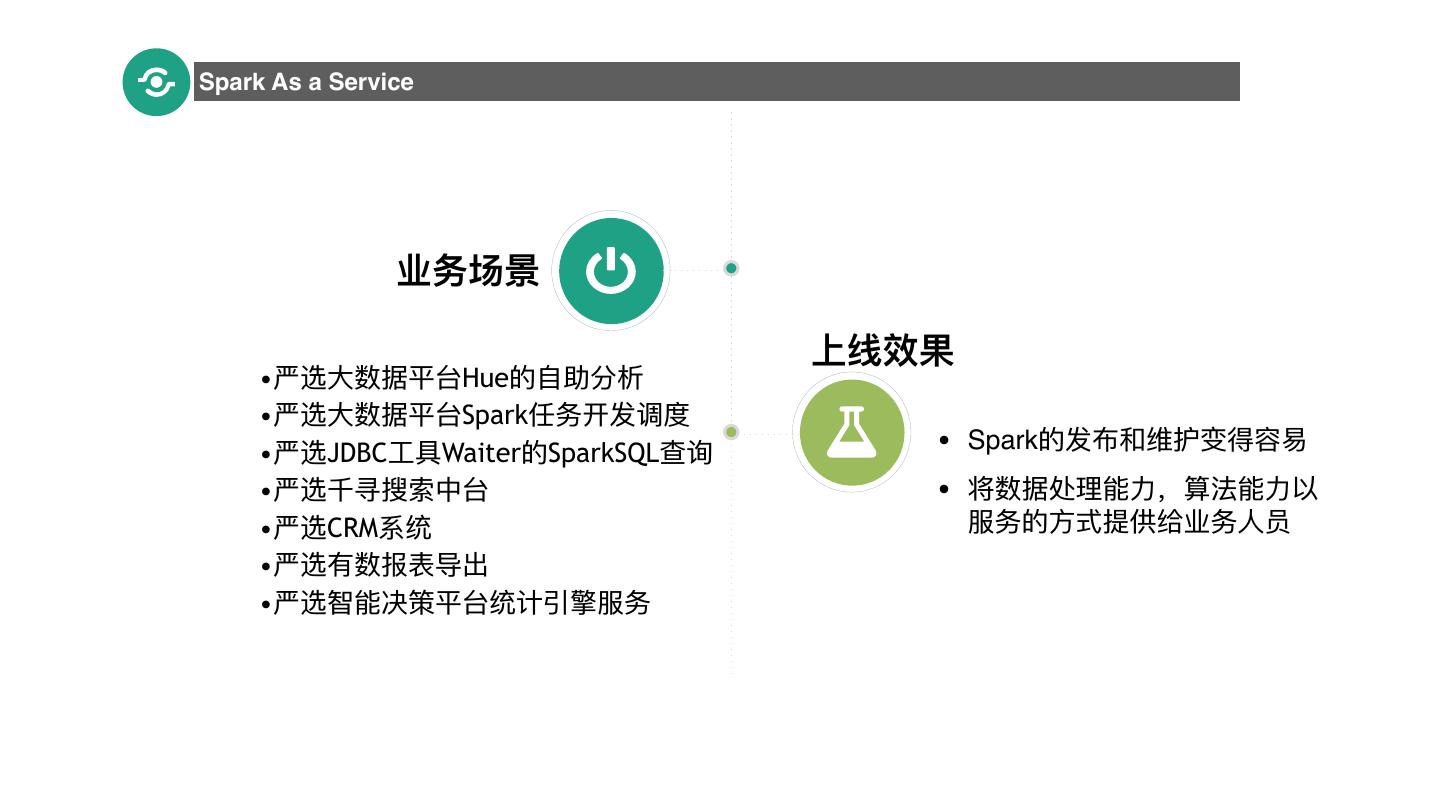 Spark As a Service

业务场景

•严选大数据平台Hue的自助分析
•严选大数据平台Spark任务开发调度
•严选JDBC工具Waiter的SparkSQL查询
•严选千寻搜索中台
•严选CRM系统
•严选有数报表导出
•严选智能决策平台统计引擎服务

上线效果

• Spark的发布和维护变得容易
• 将数据处理能力，算法能力以服务的方式提供给业务人员